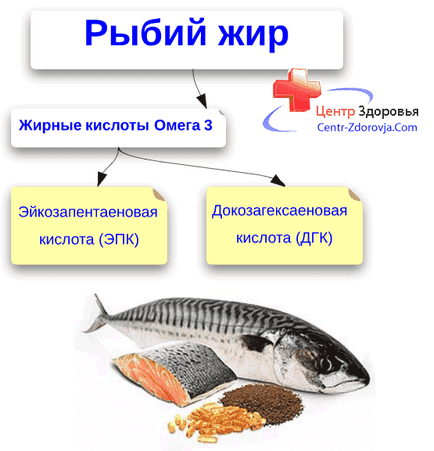 Рыбий жир

Центр Здоровья
Centr-Zdorovja.Com

Жирные кислоты Омега 3

Эйкозапентаеновая кислота (ЭПК)

Докозагексаеновая кислота (ДГК)